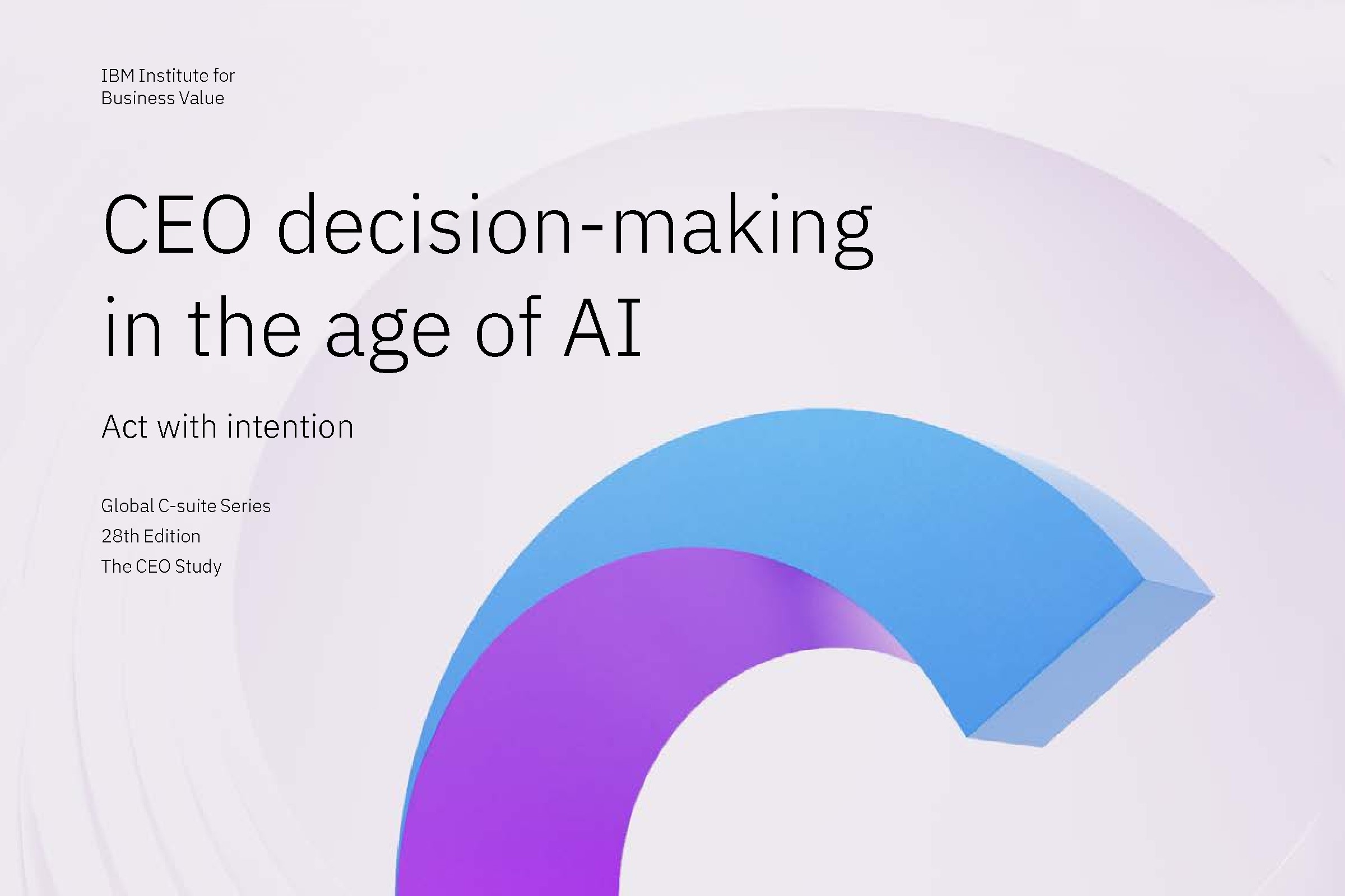 IBM Institute for Business Value

CEO decision-making in the age of AI

Act with intention

Global C-suite Series
28th Edition
The CEO Study